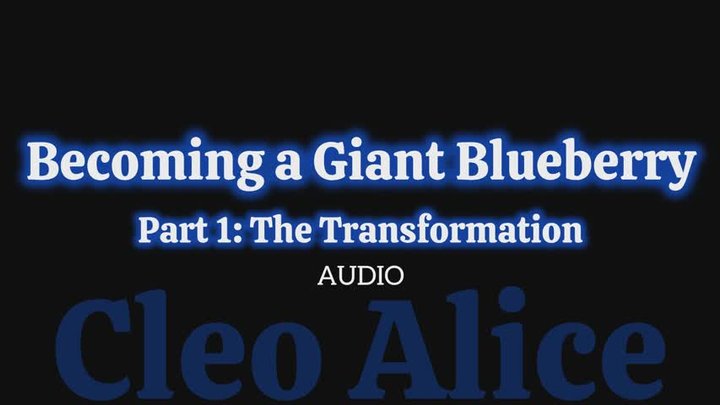 Becoming a Giant Blueberry
Part 1: The Transformation
AUDIO

Cleo Alice